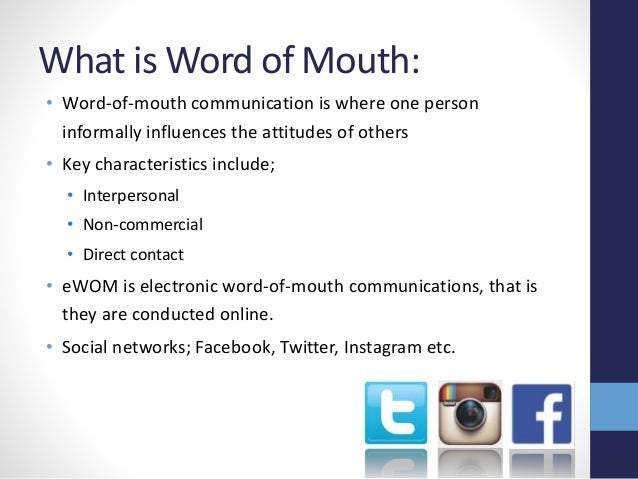 What is Word of Mouth:

• Word-of-mouth communication is where one person informally influences the attitudes of others

• Key characteristics include;

• Interpersonal

• Non-commercial

• Direct contact

• eWOM is electronic word-of-mouth communications, that is they are conducted online.

• Social networks; Facebook, Twitter, Instagram etc.

t

f